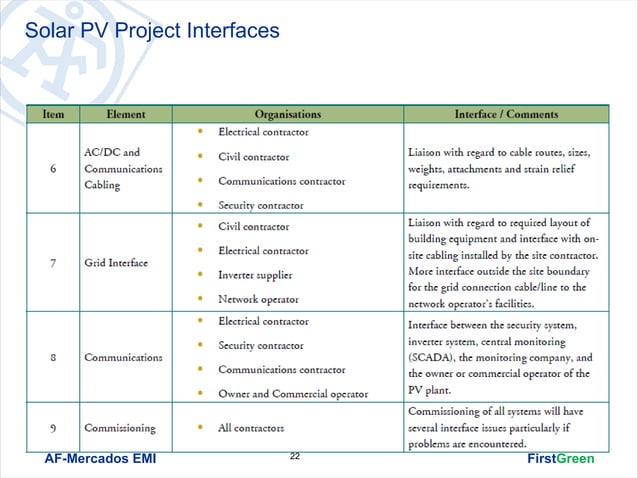 Solar PV Project Interfaces

| Item | Element | Organisations | Interface / Comments |
|---|---|---|---|
| 6 | AC/DC and Communications Cabling | • Electrical contractor • Civil contractor • Communications contractor • Security contractor | Liaison with regard to cable routes, sizes, weights, attachments and strain relief requirements. |
| 7 | Grid Interface | • Civil contractor • Electrical contractor • Inverter supplier • Network operator | Liaison with regard to required layout of building equipment and interface with on-site cabling installed by the site contractor. More interface outside the site boundary for the grid connection cable/line to the network operator's facilities. |
| 8 | Communications | • Electrical contractor • Security contractor • Communications contractor • Owner and Commercial operator | Interface between the security system, inverter system, central monitoring (SCADA), the monitoring company, and the owner or commercial operator of the PV plant. |
| 9 | Commissioning | • All contractors | Commissioning of all systems will have several interface issues particularly if problems are encountered. |

AF-Mercados EMI
22
FirstGreen